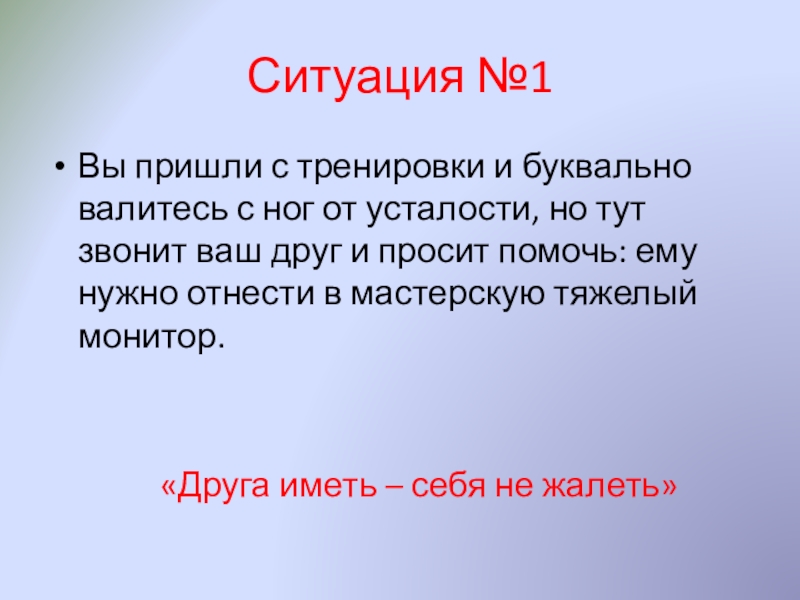 Ситуация №1

• Вы пришли с тренировки и буквально валитесь с ног от усталости, но тут звонит ваш друг и просит помочь: ему нужно отнести в мастерскую тяжелый монитор.

«Друга иметь – себя не жалеть»